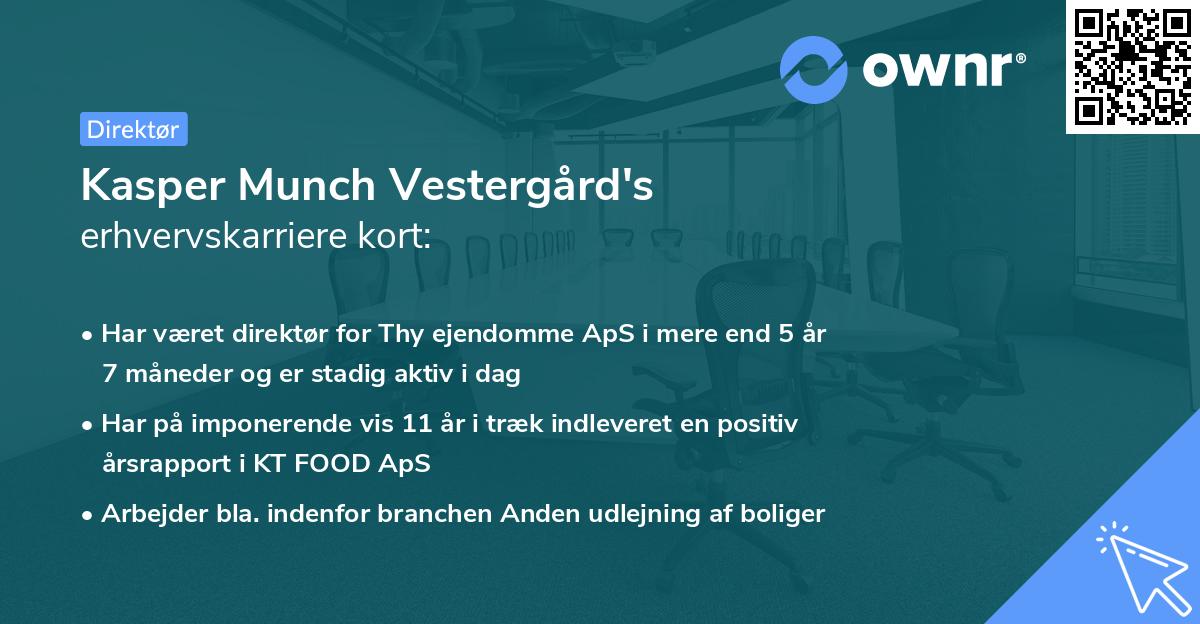 ownr®

Direktør

Kasper Munch Vestergård's
erhvervskarriere kort:

• Har været direktør for Thy ejendomme ApS i mere end 5 år 7 måneder og er stadig aktiv i dag

• Har på imponerende vis 11 år i træk indleveret en positiv årsrapport i KT FOOD ApS

• Arbejder bla. indenfor branchen Anden udlejning af boliger